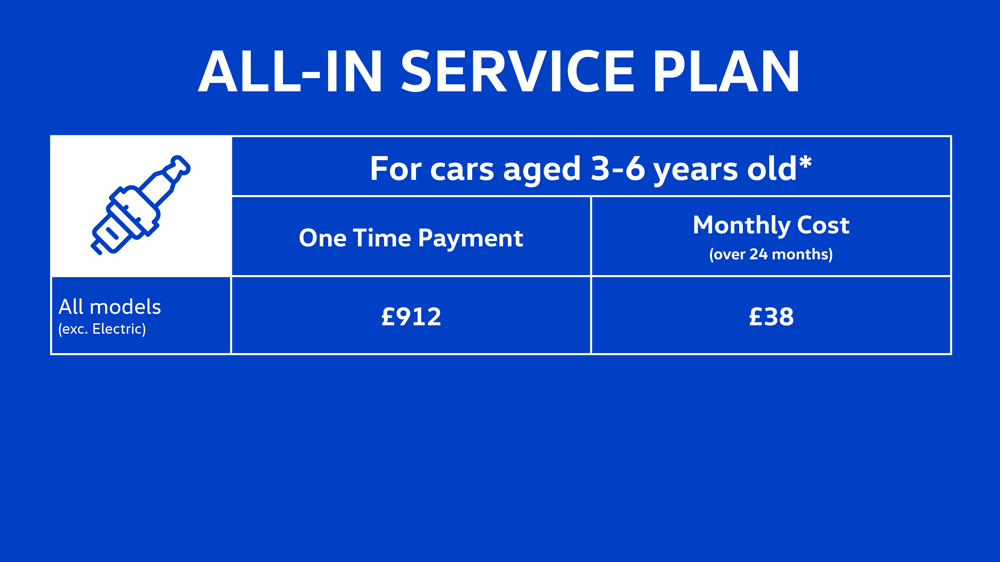 ALL-IN SERVICE PLAN

| | For cars aged 3-6 years old* | |
|---|---|---|
| | One Time Payment | Monthly Cost (over 24 months) |
| All models (exc. Electric) | £912 | £38 |